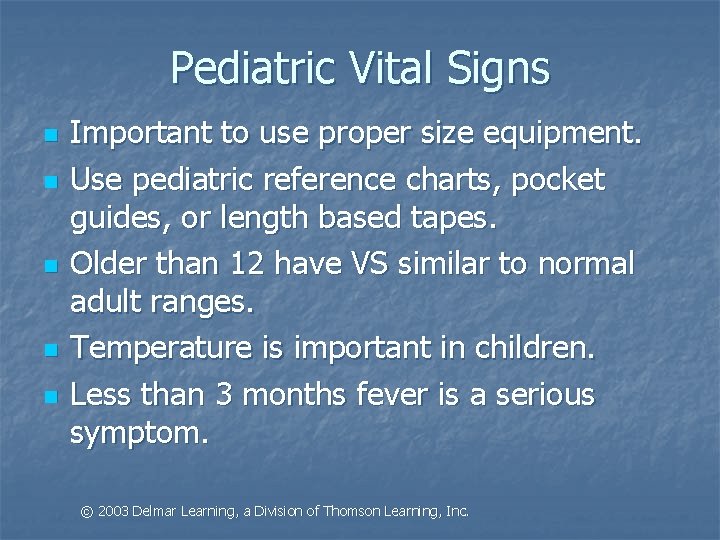 Pediatric Vital Signs

- Important to use proper size equipment.
- Use pediatric reference charts, pocket guides, or length based tapes.
- Older than 12 have VS similar to normal adult ranges.
- Temperature is important in children.
- Less than 3 months fever is a serious symptom.

© 2003 Delmar Learning, a Division of Thomson Learning, Inc.